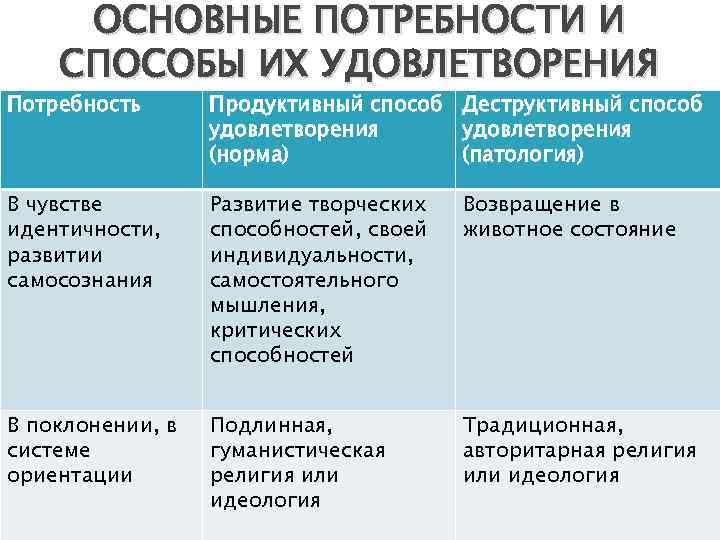 ОСНОВНЫЕ ПОТРЕБНОСТИ И СПОСОБЫ ИХ УДОВЛЕТВОРЕНИЯ

| Потребность | Продуктивный способ удовлетворения (норма) | Деструктивный способ удовлетворения (патология) |
|---|---|---|
| В чувстве идентичности, развитии самосознания | Развитие творческих способностей, своей индивидуальности, самостоятельного мышления, критических способностей | Возвращение в животное состояние |
| В поклонении, в системе ориентации | Подлинная, гуманистическая религия или идеология | Традиционная, авторитарная религия или идеология |